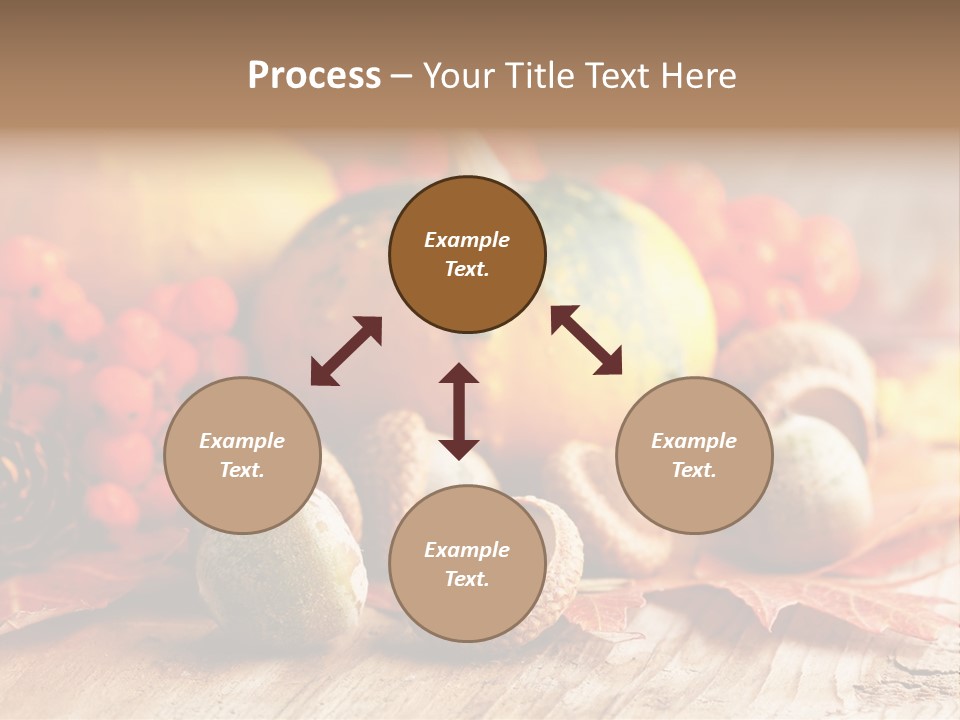 Process – Your Title Text Here

Example Text.

Example Text.

Example Text.

Example Text.